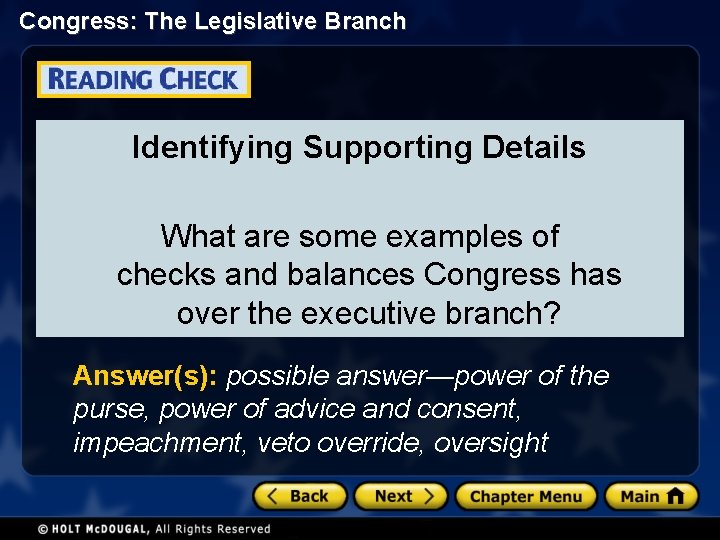 Congress: The Legislative Branch

READING CHECK

Identifying Supporting Details

What are some examples of checks and balances Congress has over the executive branch?

Answer(s): possible answer—power of the purse, power of advice and consent, impeachment, veto override, oversight

Back Next Chapter Menu Main

© HOLT McDOUGAL, All Rights Reserved